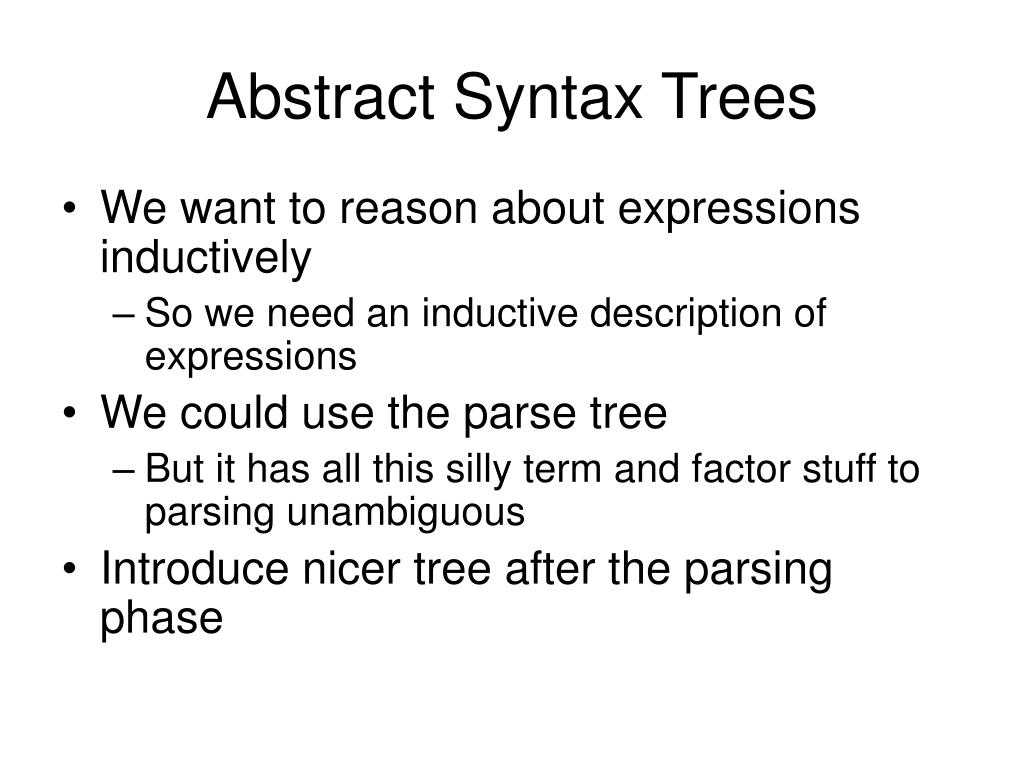 Abstract Syntax Trees

• We want to reason about expressions inductively
  – So we need an inductive description of expressions
• We could use the parse tree
  – But it has all this silly term and factor stuff to parsing unambiguous
• Introduce nicer tree after the parsing phase